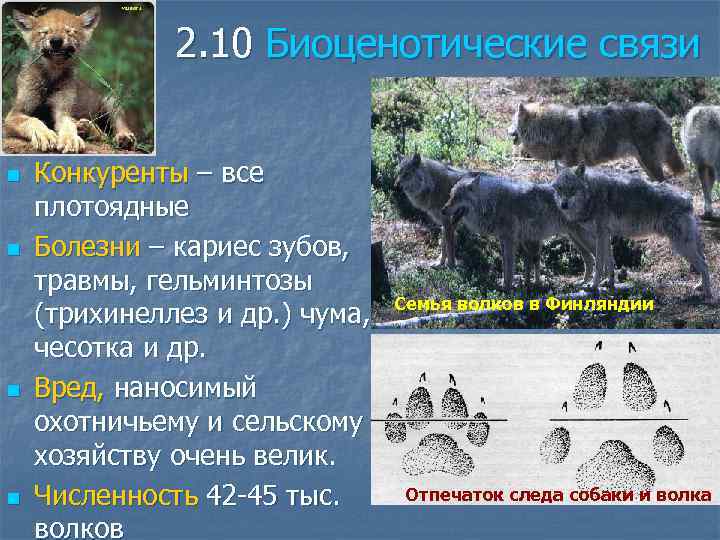 2.10 Биоценотические связи

Конкуренты – все плотоядные

Болезни – кариес зубов, травмы, гельминтозы (трихинеллез и др.) чума, чесотка и др.

Вред, наносимый охотничьему и сельскому хозяйству очень велик.

Численность 42-45 тыс. волков

Семья волков в Финляндии

Отпечаток следа собаки и волка